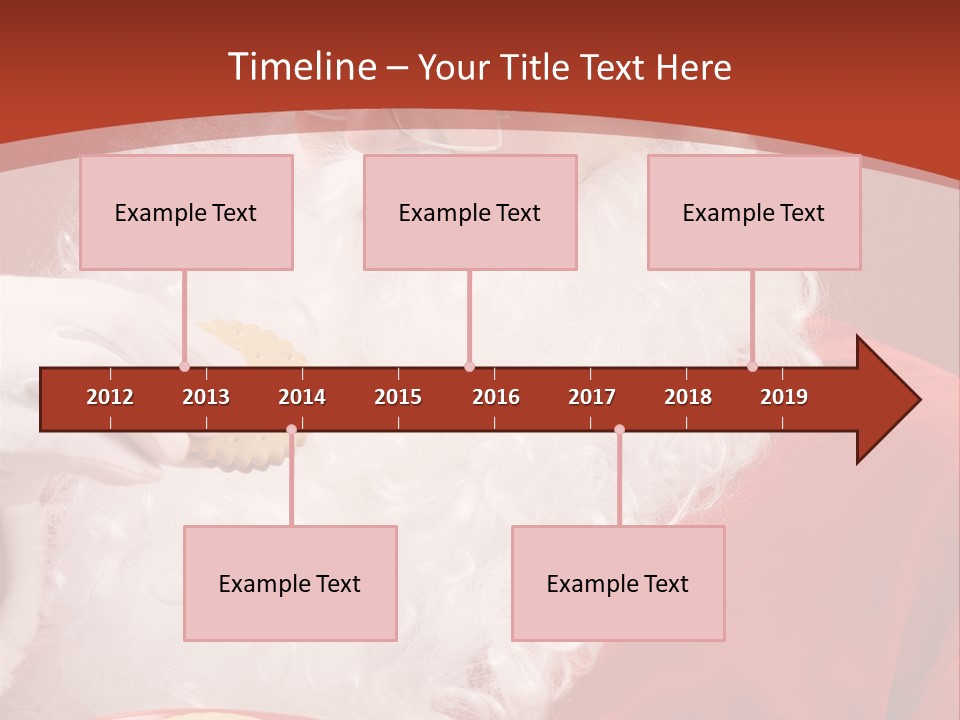 Timeline – Your Title Text Here

Example Text

Example Text

Example Text

2012 2013 2014 2015 2016 2017 2018 2019

Example Text

Example Text